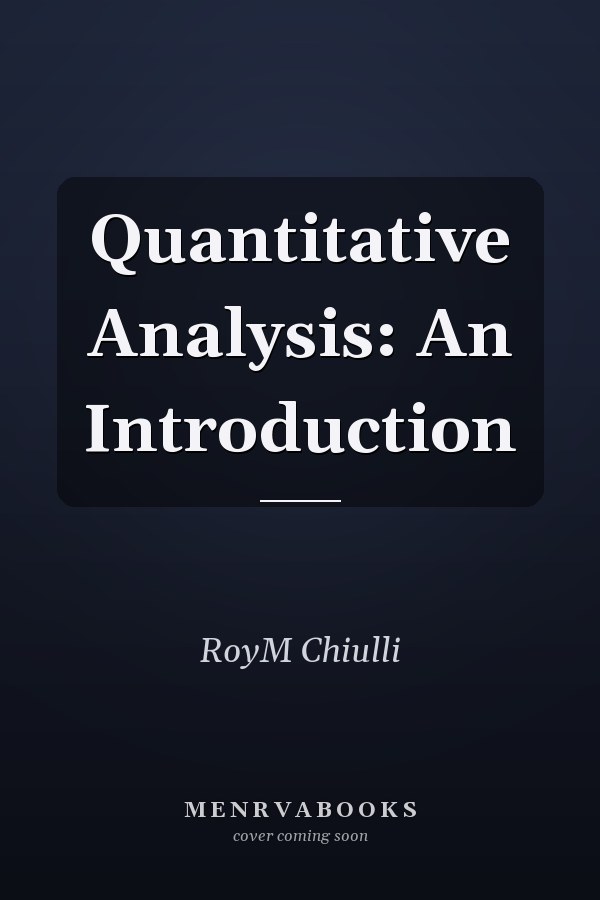 Quantitative Analysis: An Introduction

RoyM Chiulli

MENRVABOOKS
cover coming soon